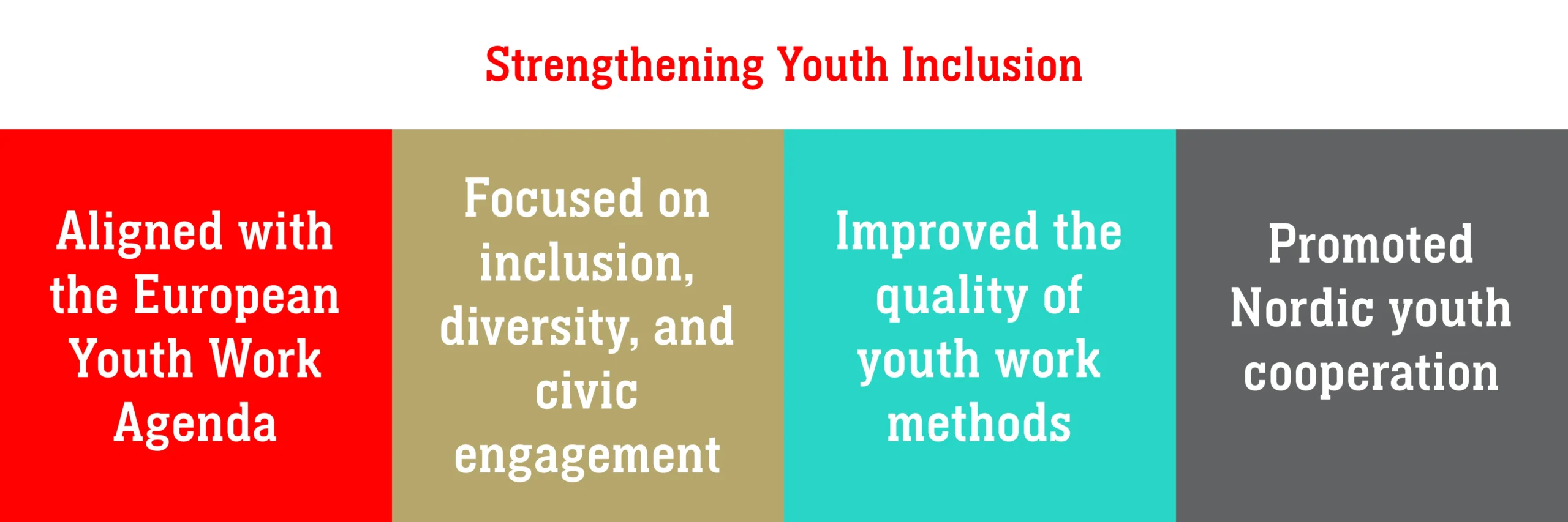 Strengthening Youth Inclusion

Aligned with the European Youth Work Agenda

Focused on inclusion, diversity, and civic engagement

Improved the quality of youth work methods

Promoted Nordic youth cooperation